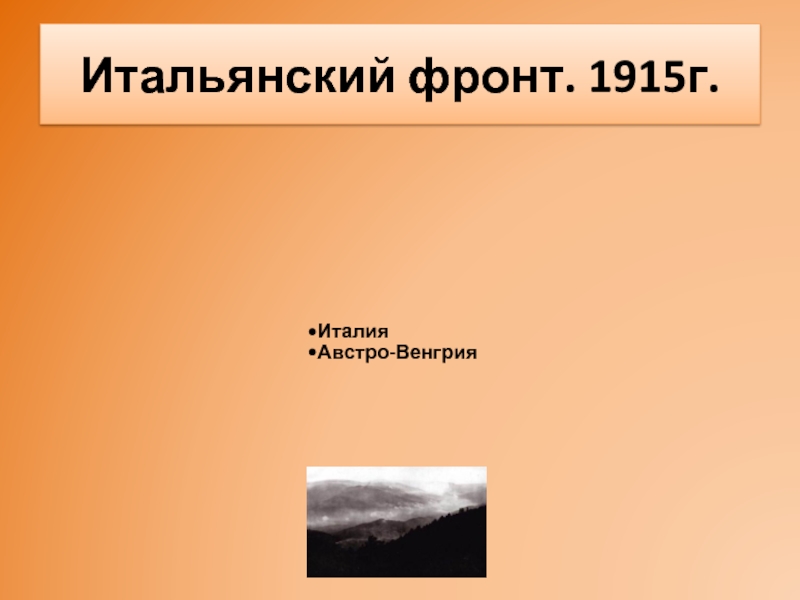 Итальянский фронт. 1915г.

•Италия
•Австро-Венгрия